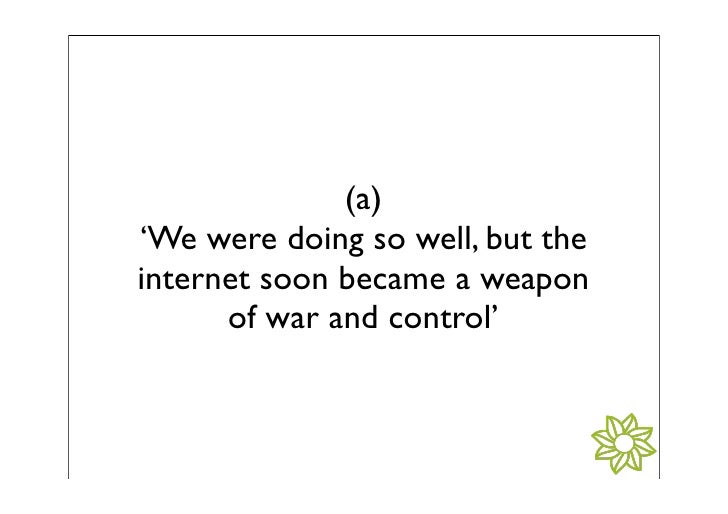 (a)
‘We were doing so well, but the internet soon became a weapon of war and control’